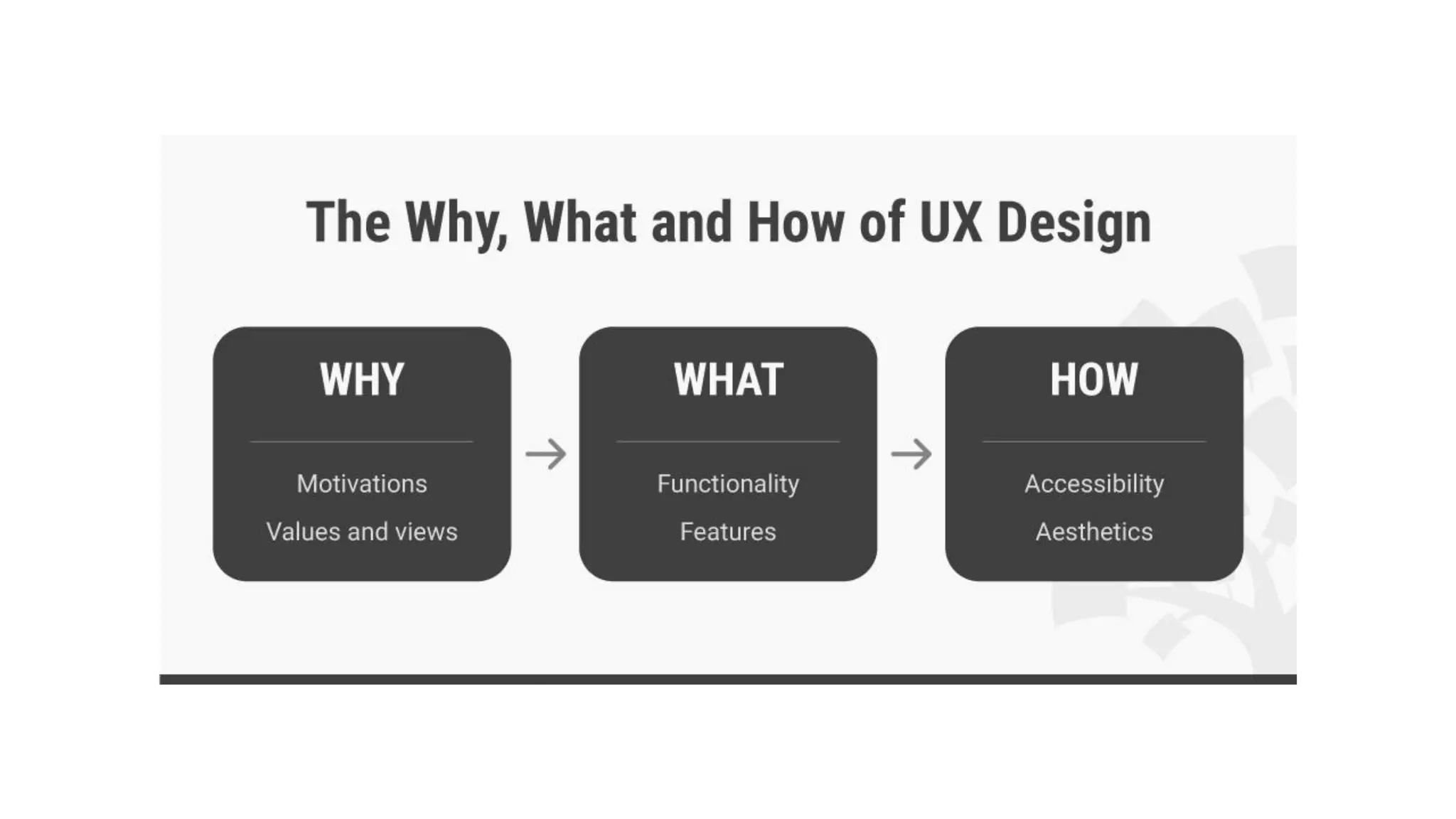 The Why, What and How of UX Design

WHY

Motivations

Values and views

WHAT

Functionality

Features

HOW

Accessibility

Aesthetics